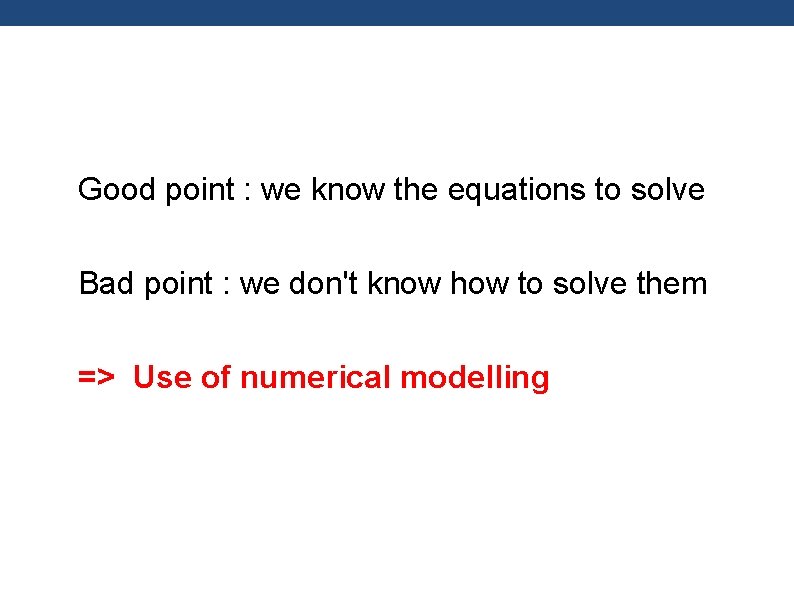 Good point : we know the equations to solve

Bad point : we don't know how to solve them

=>  Use of numerical modelling